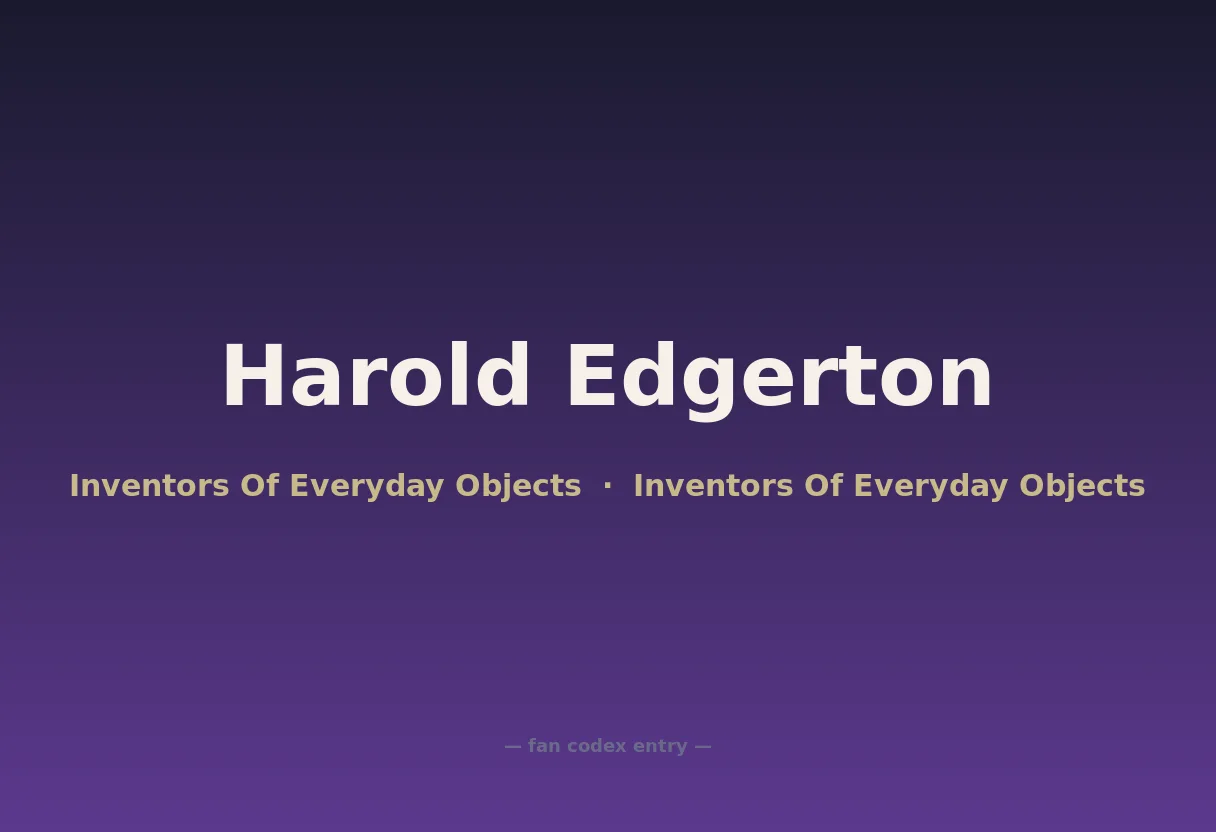 Harold Edgerton

Inventors Of Everyday Objects · Inventors Of Everyday Objects

— fan codex entry —